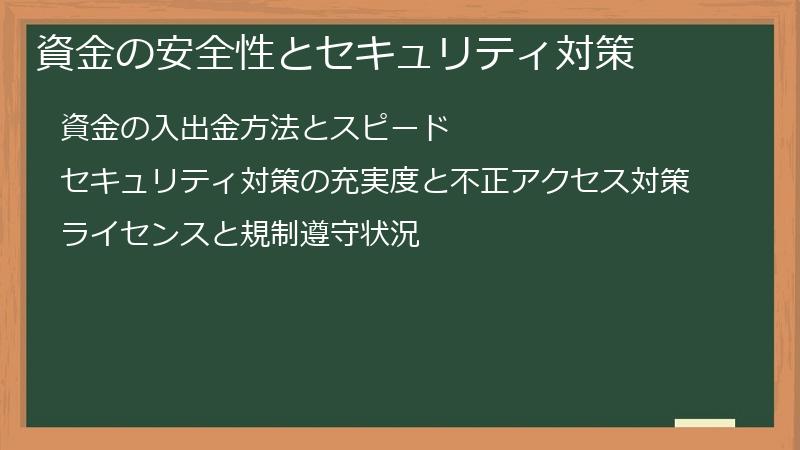 資金の安全性とセキュリティ対策

資金の入出金方法とスピード

セキュリティ対策の充実度と不正アクセス対策

ライセンスと規制遵守状況